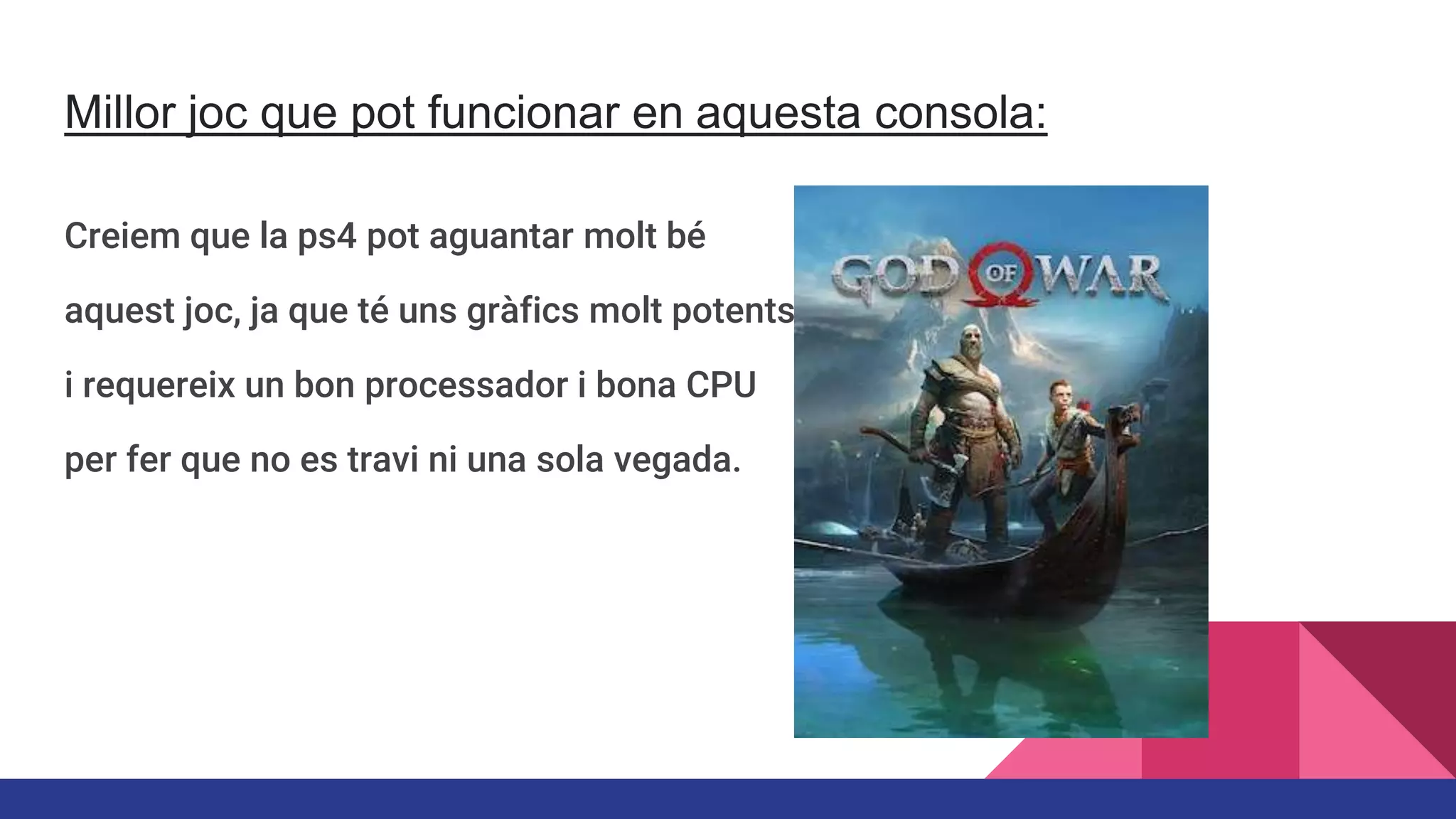 Millor joc que pot funcionar en aquesta consola:

Creiem que la ps4 pot aguantar molt bé aquest joc, ja que té uns gràfics molt potents i requereix un bon processador i bona CPU per fer que no es travi ni una sola vegada.

GOD OF WAR